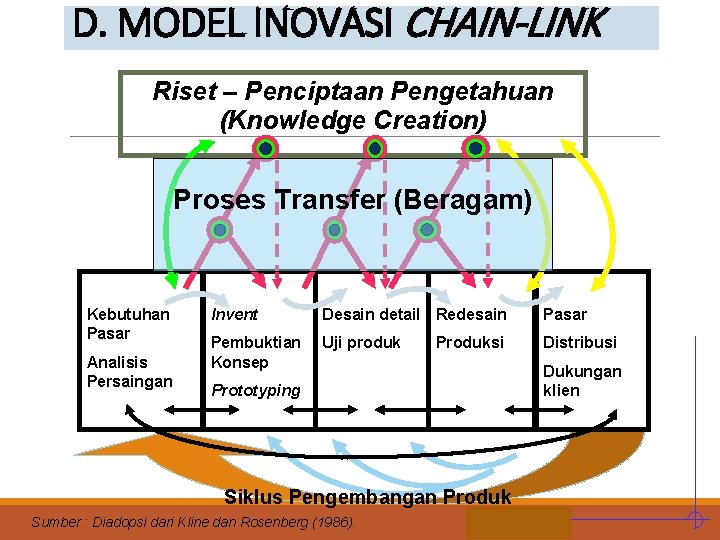 D. MODEL INOVASI CHAIN-LINK

Riset – Penciptaan Pengetahuan (Knowledge Creation)

Proses Transfer (Beragam)

Kebutuhan Pasar

Analisis Persaingan

Invent

Pembuktian Konsep

Prototyping

Desain detail

Uji produk

Redesain

Produksi

Pasar

Distribusi

Dukungan klien

Siklus Pengembangan Produk

Sumber : Diadopsi dari Kline dan Rosenberg (1986).